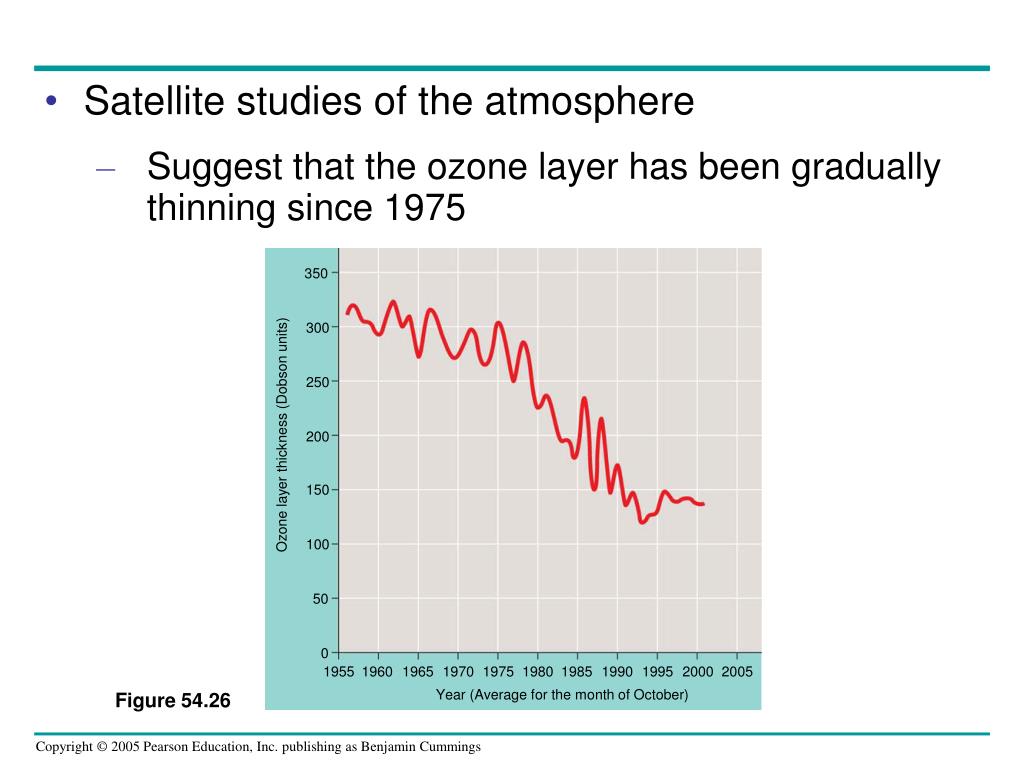 • Satellite studies of the atmosphere

– Suggest that the ozone layer has been gradually thinning since 1975

Ozone layer thickness (Dobson units)

350
300
250
200
150
100
50
0

1955 1960 1965 1970 1975 1980 1985 1990 1995 2000 2005

Year (Average for the month of October)

Figure 54.26

Copyright © 2005 Pearson Education, Inc. publishing as Benjamin Cummings